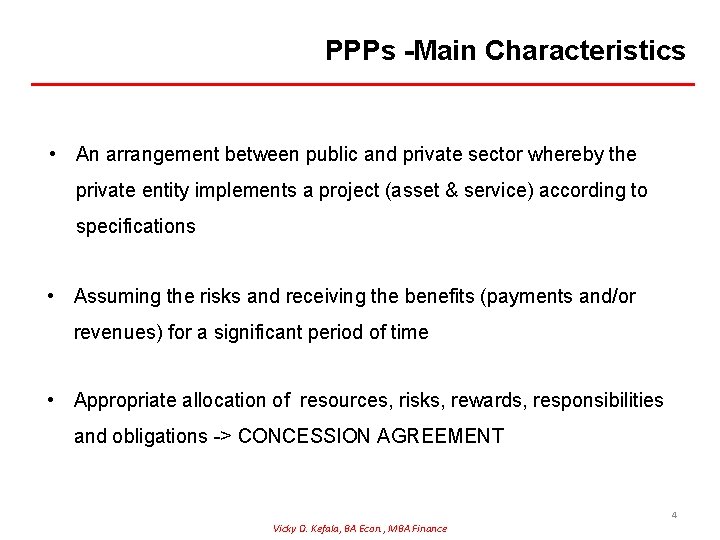 PPPs -Main Characteristics

• An arrangement between public and private sector whereby the private entity implements a project (asset & service) according to specifications

• Assuming the risks and receiving the benefits (payments and/or revenues) for a significant period of time

• Appropriate allocation of resources, risks, rewards, responsibilities and obligations -> CONCESSION AGREEMENT

4

Vicky D. Kefala, BA Econ , MBA Finance